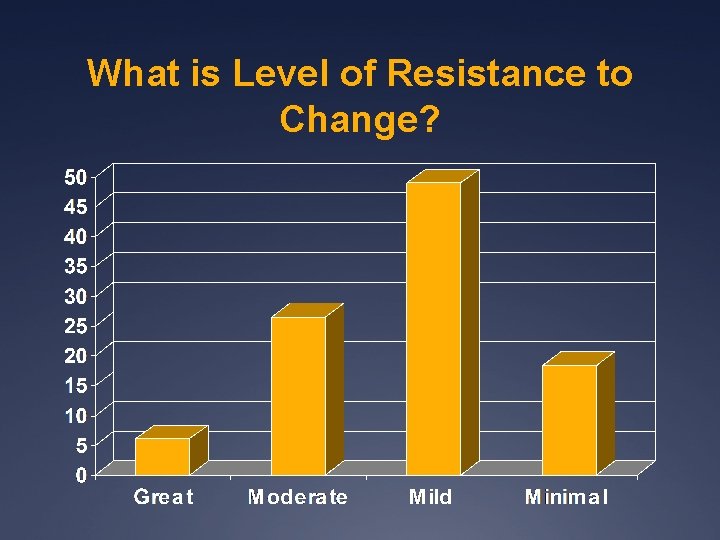 What is Level of Resistance to Change?

50
45
40
35
30
25
20
15
10
5
0

Great
Moderate
Mild
Minimal